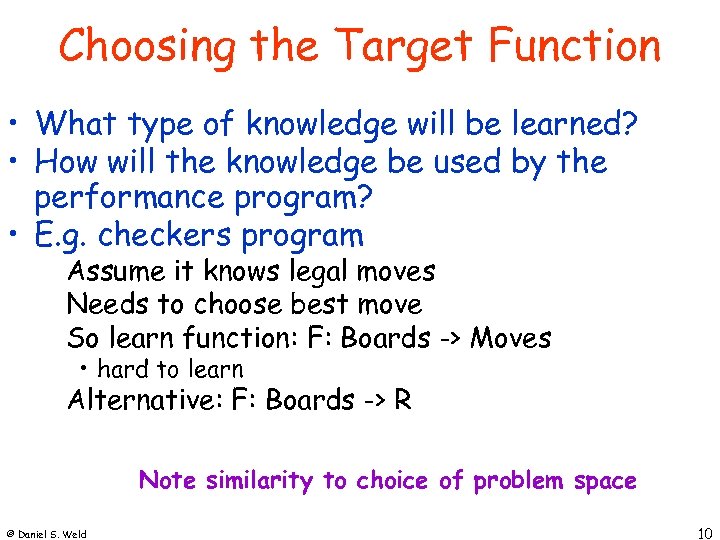 Choosing the Target Function

• What type of knowledge will be learned?
• How will the knowledge be used by the performance program?
• E.g. checkers program

Assume it knows legal moves
Needs to choose best move
So learn function: F: Boards -> Moves
• hard to learn
Alternative: F: Boards -> R

Note similarity to choice of problem space

© Daniel S. Weld

10